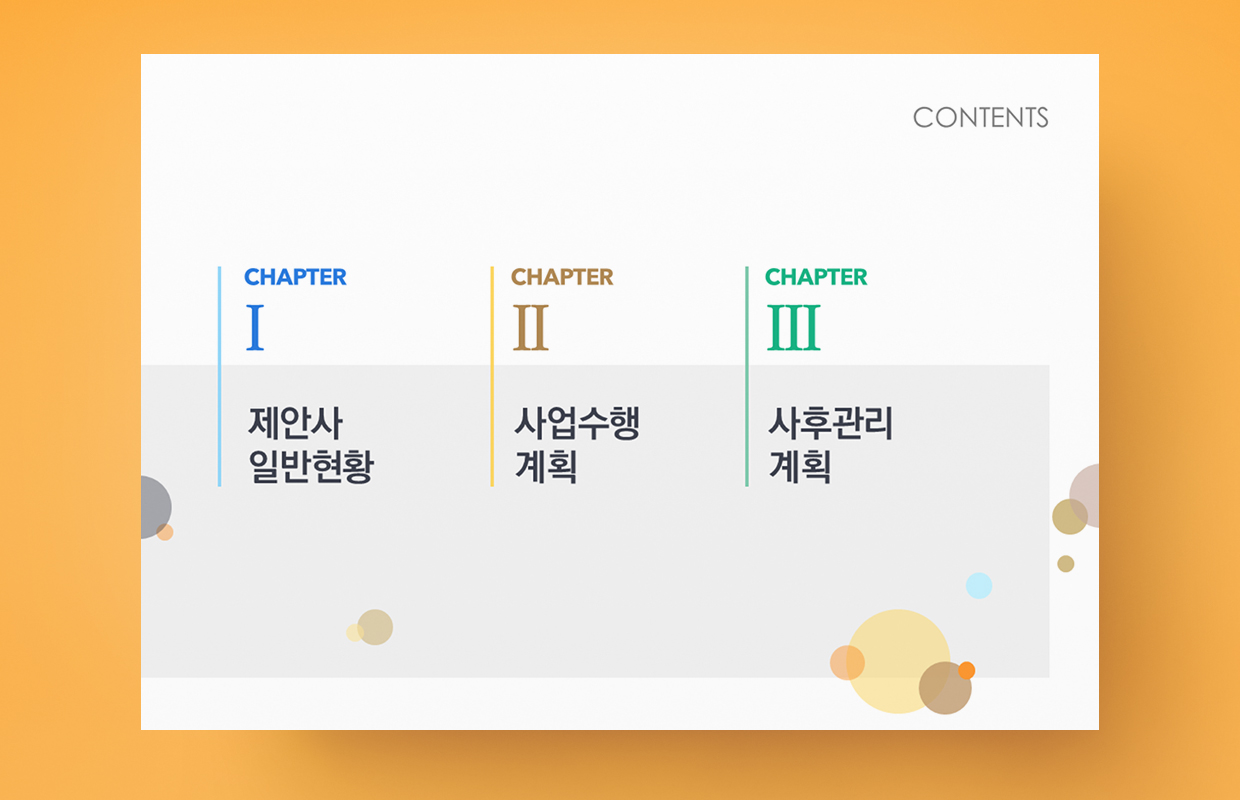 CONTENTS

CHAPTER
I
제안사
일반현황

CHAPTER
II
사업수행
계획

CHAPTER
III
사후관리
계획